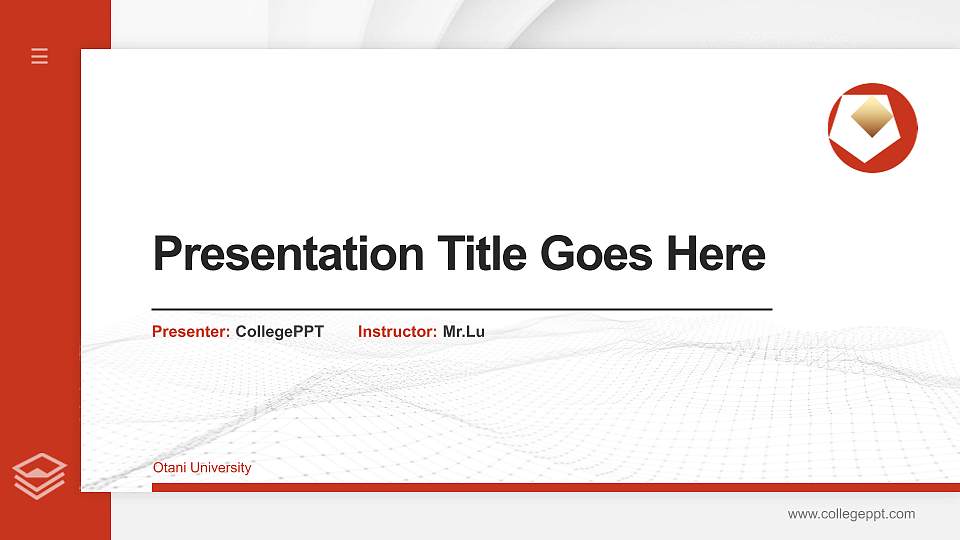 Presentation Title Goes Here

Presenter: CollegePPT Instructor: Mr.Lu

Otani University

www.collegeppt.com